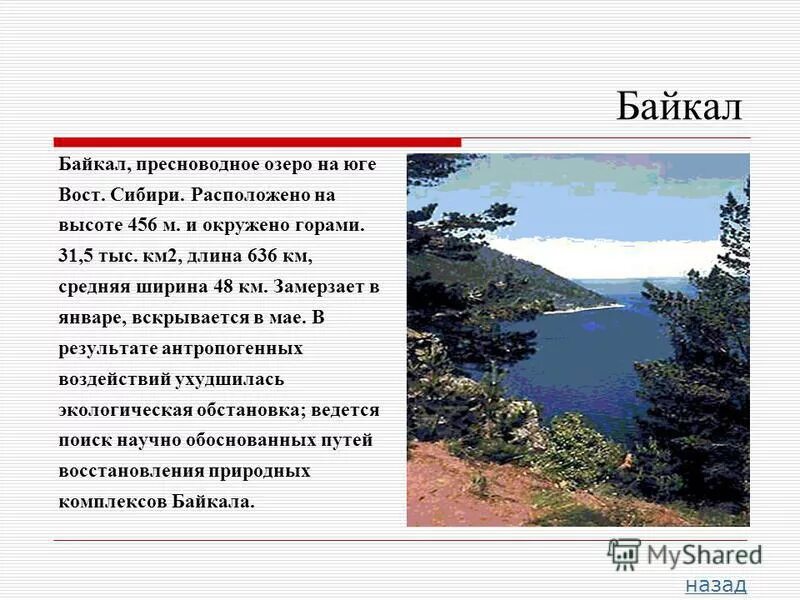 Байкал

Байкал, пресноводное озеро на юге Вост. Сибири. Расположено на высоте 456 м. и окружено горами. 31,5 тыс. км2, длина 636 км, средняя ширина 48 км. Замерзает в январе, вскрывается в мае. В результате антропогенных воздействий ухудшилась экологическая обстановка; ведется поиск научно обоснованных путей восстановления природных комплексов Байкала.

MyShared

назад